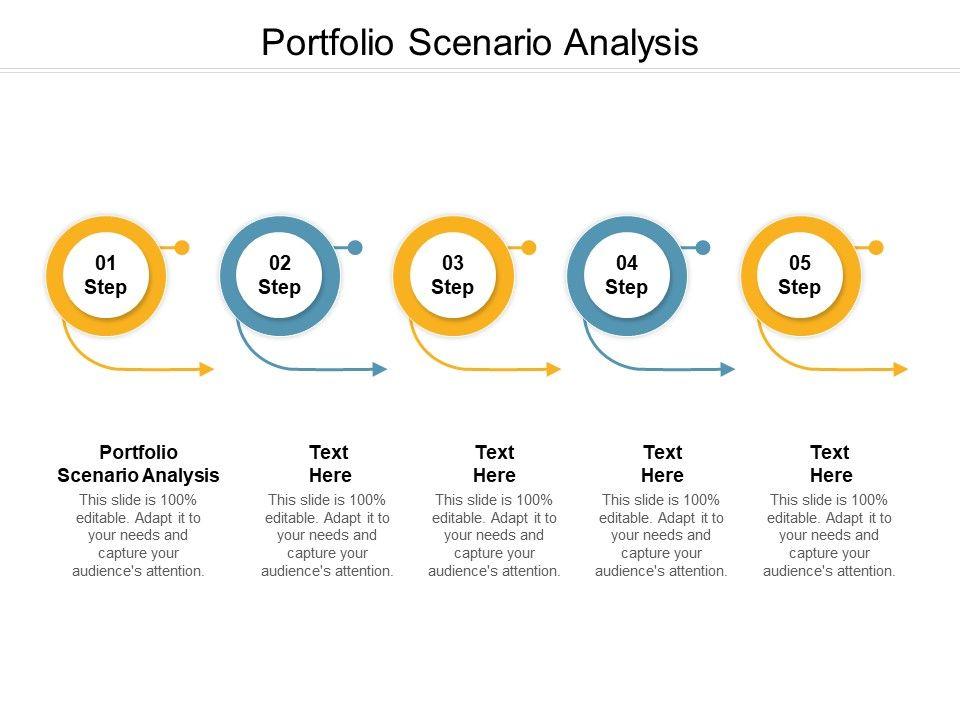 Portfolio Scenario Analysis

01
Step

02
Step

03
Step

04
Step

05
Step

Portfolio Scenario Analysis
This slide is 100% editable. Adapt it to your needs and capture your audience's attention.

Text Here
This slide is 100% editable. Adapt it to your needs and capture your audience's attention.

Text Here
This slide is 100% editable. Adapt it to your needs and capture your audience's attention.

Text Here
This slide is 100% editable. Adapt it to your needs and capture your audience's attention.

Text Here
This slide is 100% editable. Adapt it to your needs and capture your audience's attention.